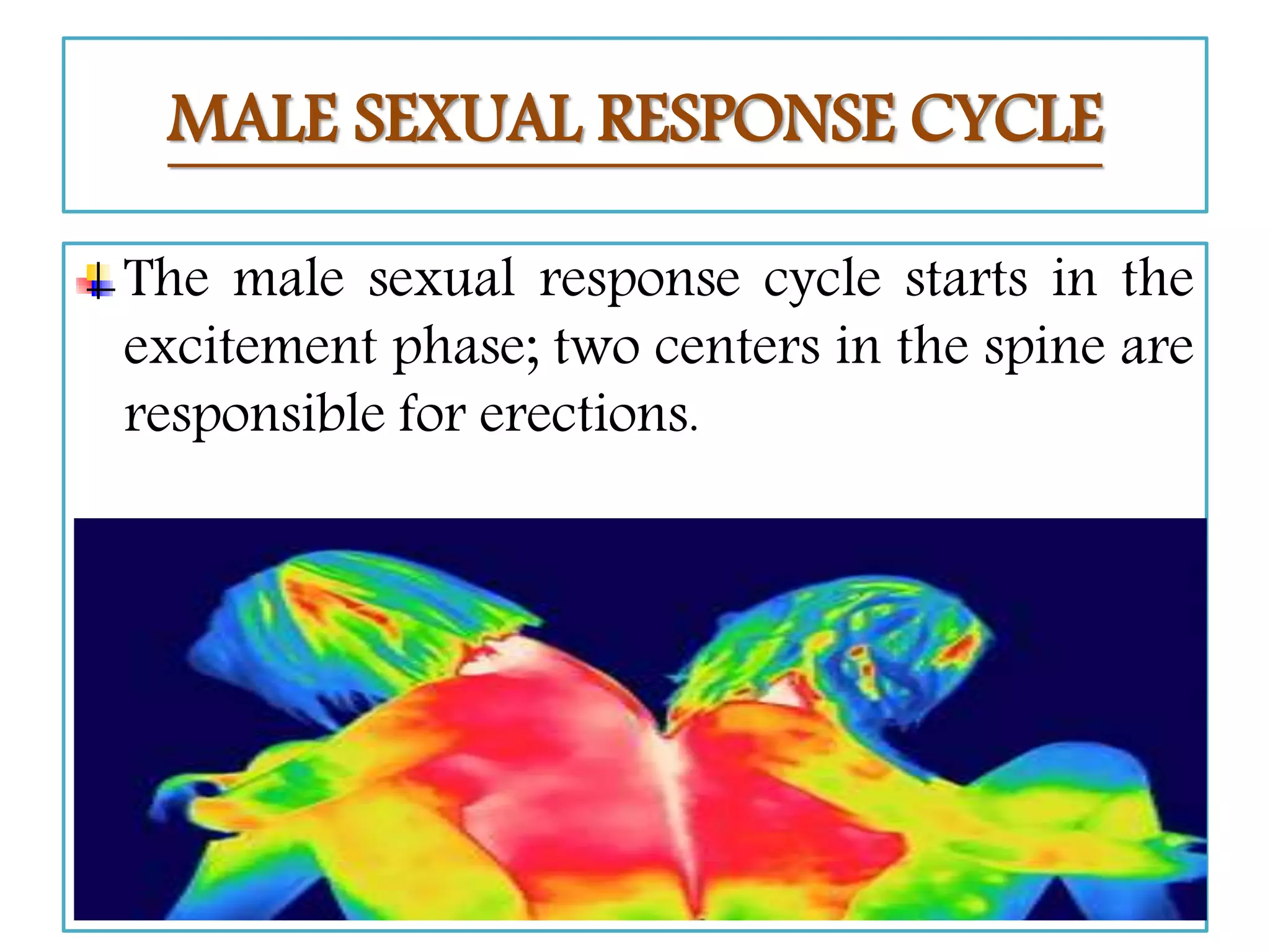 MALE SEXUAL RESPONSE CYCLE

The male sexual response cycle starts in the excitement phase; two centers in the spine are responsible for erections.